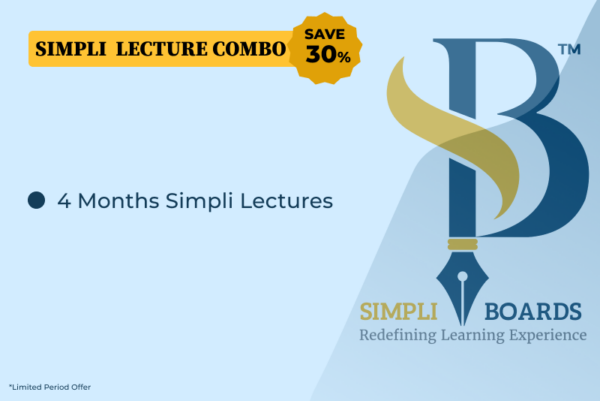 SIMPLI LECTURE COMBO

SAVE 30%

TM

4 Months Simpli Lectures

SIMPLI BOARDS
Redefining Learning Experience

*Limited Period Offer